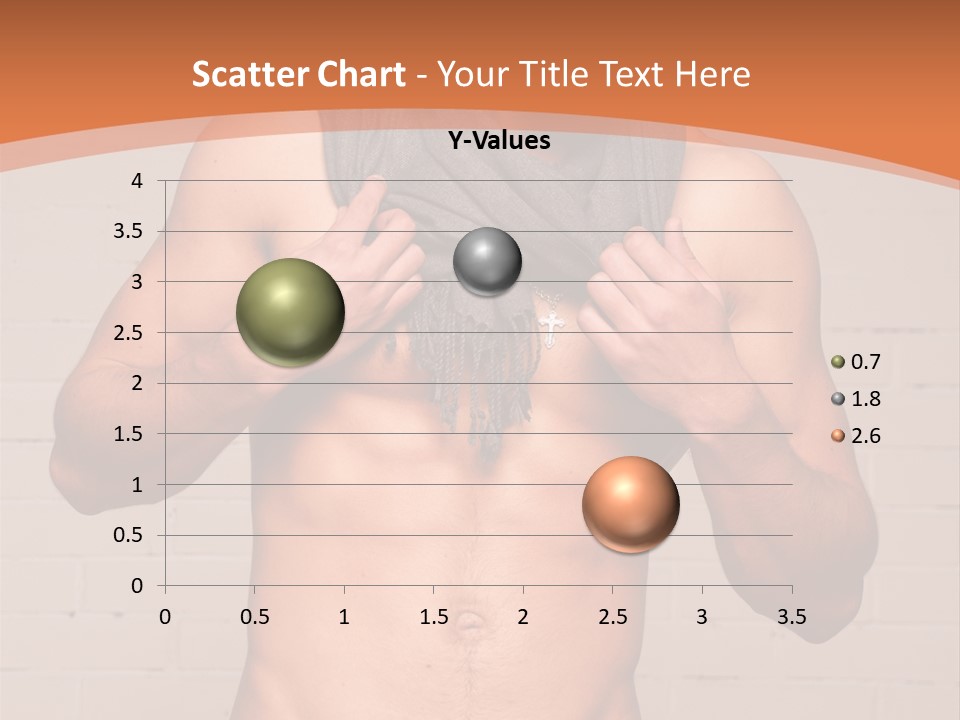 Scatter Chart - Your Title Text Here

Y-Values

4
3.5
3
2.5
2
1.5
1
0.5
0

0 0.5 1 1.5 2 2.5 3 3.5

0.7
1.8
2.6